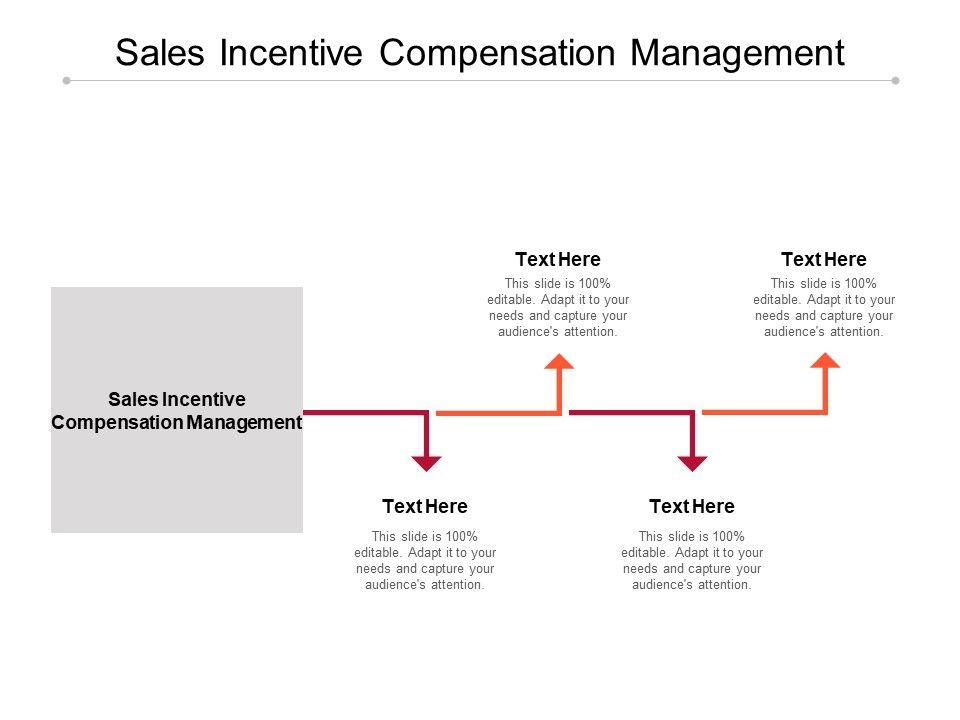 Sales Incentive Compensation Management

Sales Incentive Compensation Management

Text Here
This slide is 100% editable. Adapt it to your needs and capture your audience's attention.

Text Here
This slide is 100% editable. Adapt it to your needs and capture your audience's attention.

Text Here
This slide is 100% editable. Adapt it to your needs and capture your audience's attention.

Text Here
This slide is 100% editable. Adapt it to your needs and capture your audience's attention.